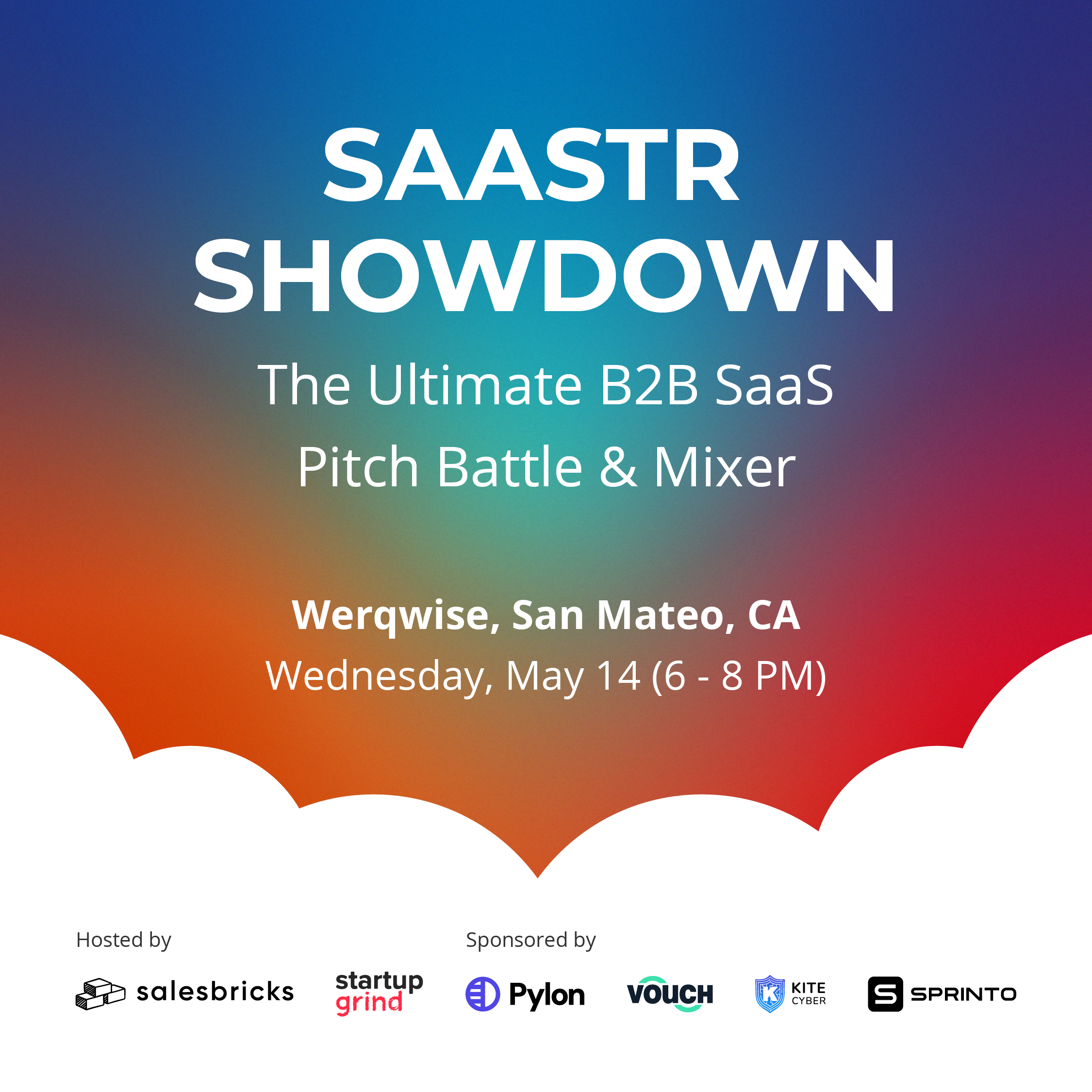 SAASTR SHOWDOWN

The Ultimate B2B SaaS Pitch Battle & Mixer

Werqwise, San Mateo, CA

Wednesday, May 14 (6 - 8 PM)

Hosted by

salesbricks

startup grind

Sponsored by

Pylon

VOUCH

KITE CYBER

SPRINTO